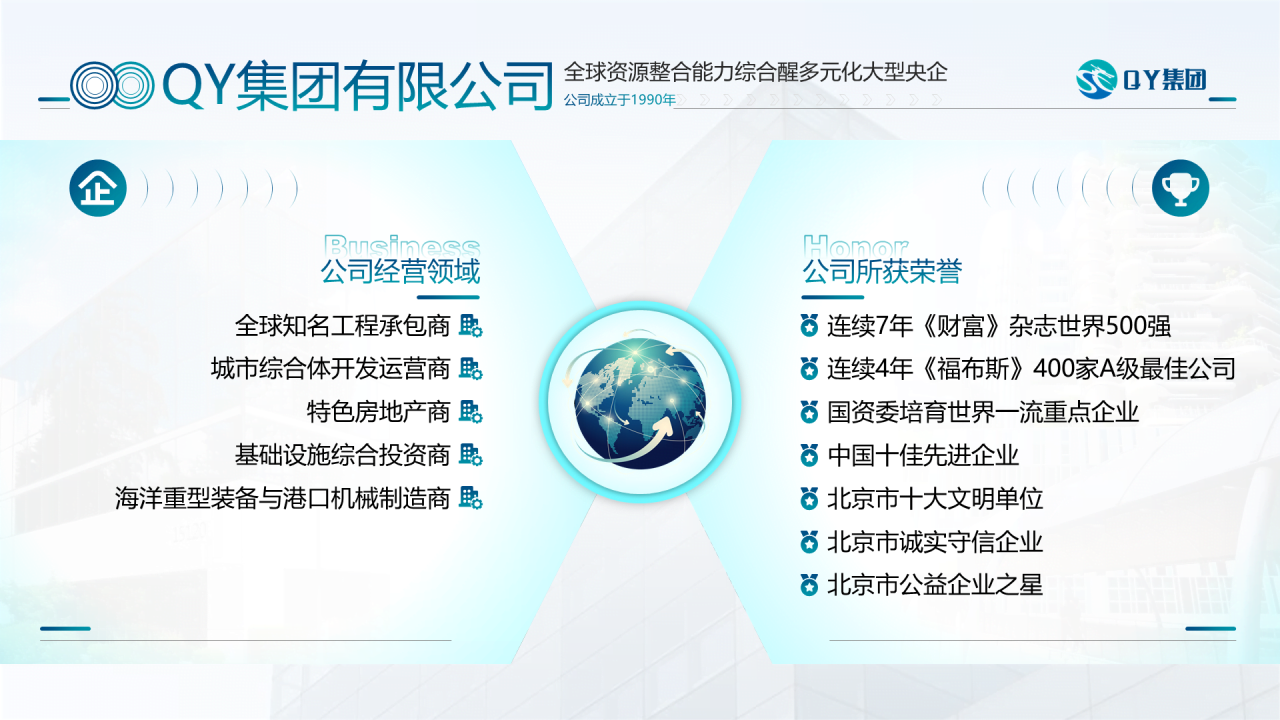 QY集团有限公司

全球资源整合能力综合醒多元化大型央企

公司成立于1990年

QY集团

企

Business
公司经营领域

全球知名工程承包商
城市综合体开发运营商
特色房地产商
基础设施综合投资商
海洋重型装备与港口机械制造商

Honor
公司所获荣誉

连续7年《财富》杂志世界500强
连续4年《福布斯》400家A级最佳公司
国资委培育世界一流重点企业
中国十佳先进企业
北京市十大文明单位
北京市诚实守信企业
北京市公益企业之星